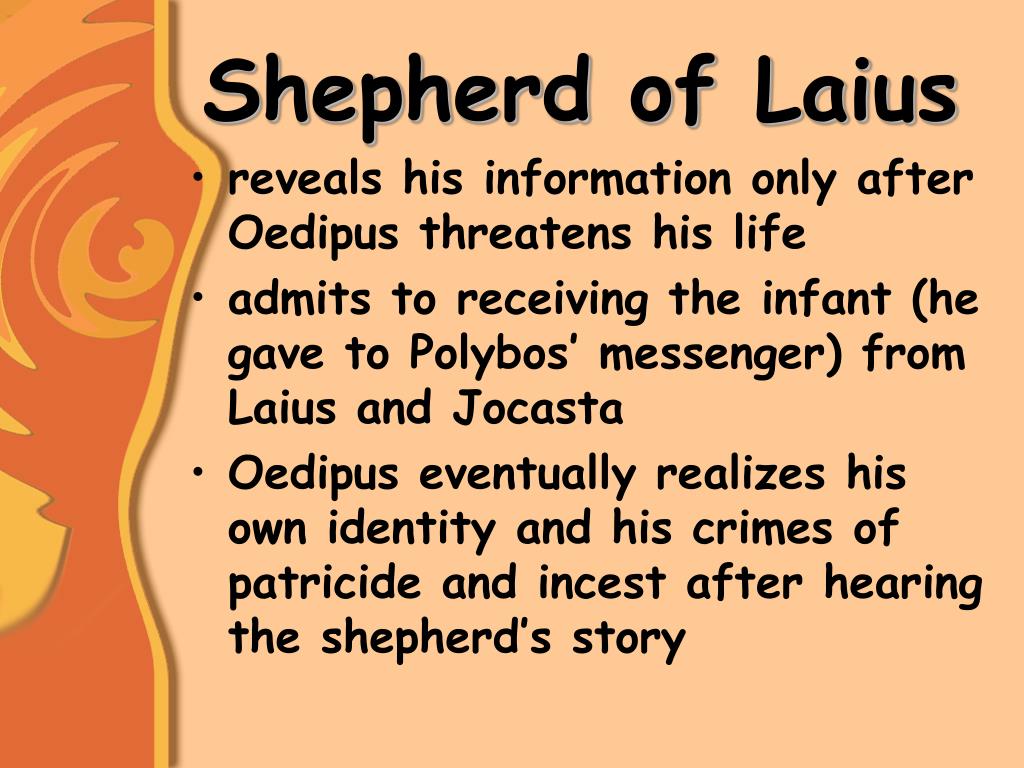 Shepherd of Laius

• reveals his information only after Oedipus threatens his life
• admits to receiving the infant (he gave to Polybos’ messenger) from Laius and Jocasta
• Oedipus eventually realizes his own identity and his crimes of patricide and incest after hearing the shepherd’s story